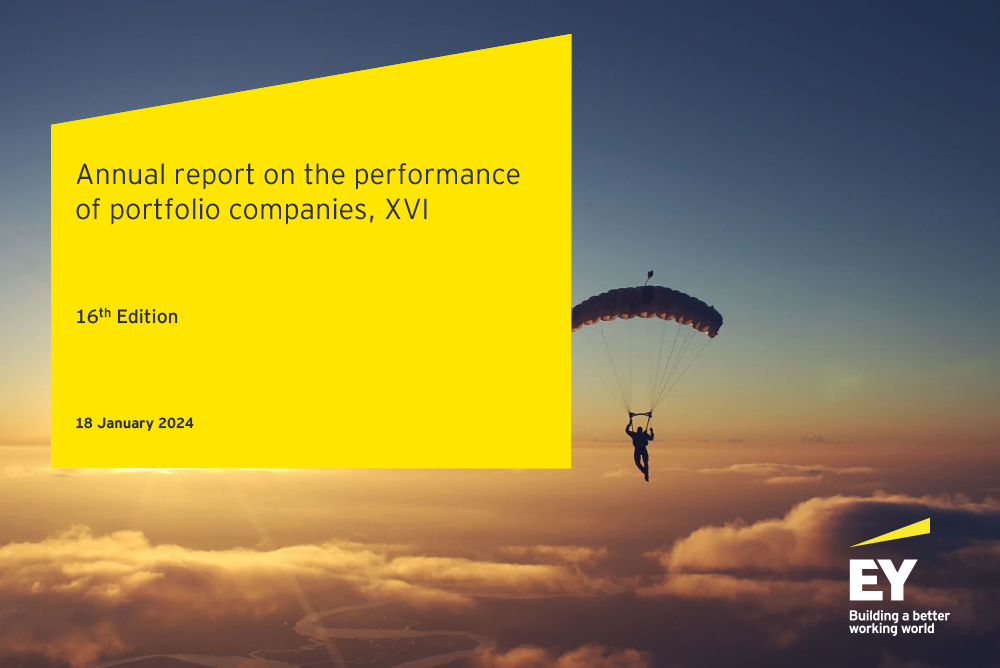 Annual report on the performance of portfolio companies, XVI

16th Edition

18 January 2024

EY
Building a better working world